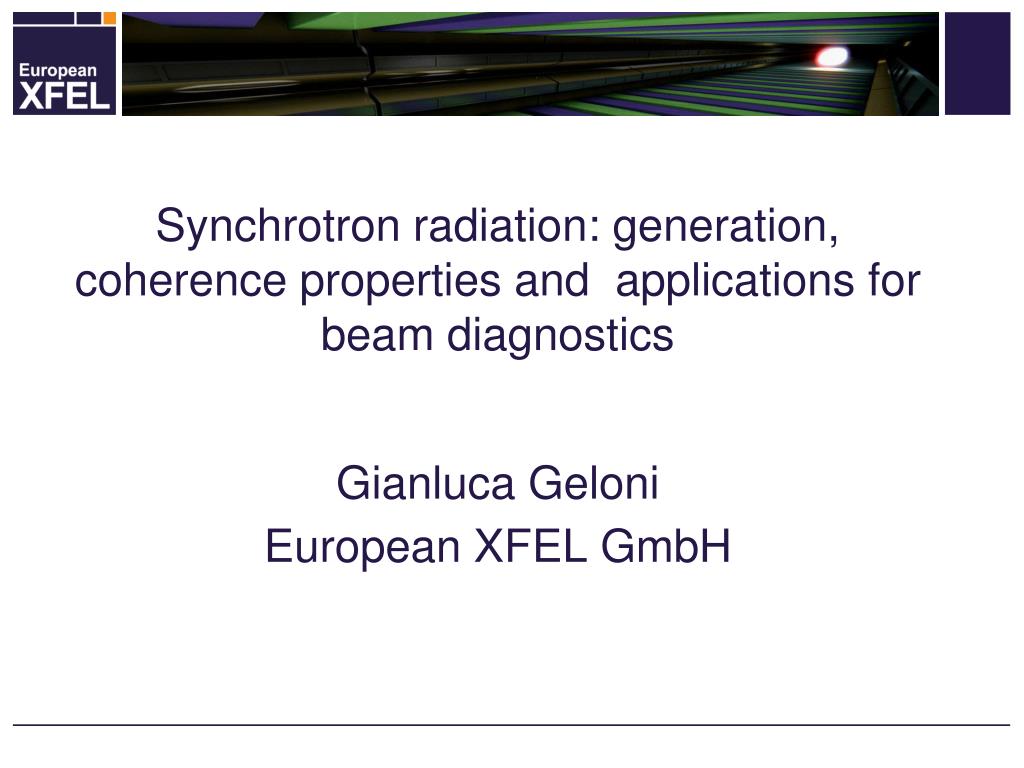 European XFEL

Synchrotron radiation: generation, coherence properties and applications for beam diagnostics

Gianluca Geloni
European XFEL GmbH